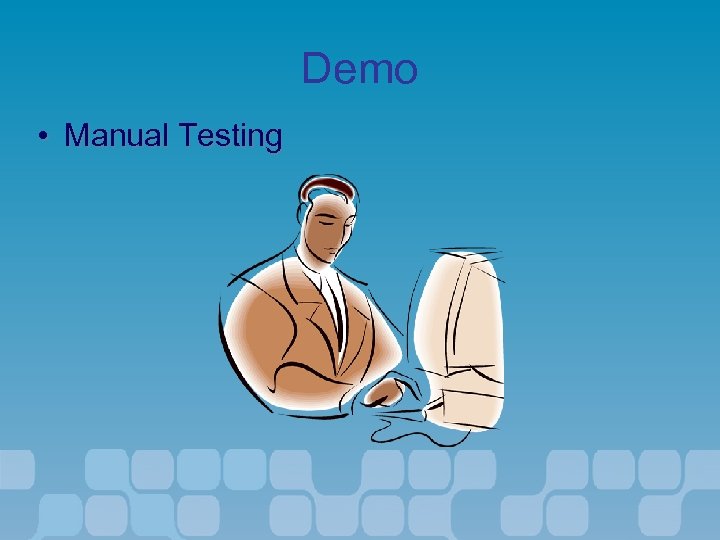 Demo

• Manual Testing